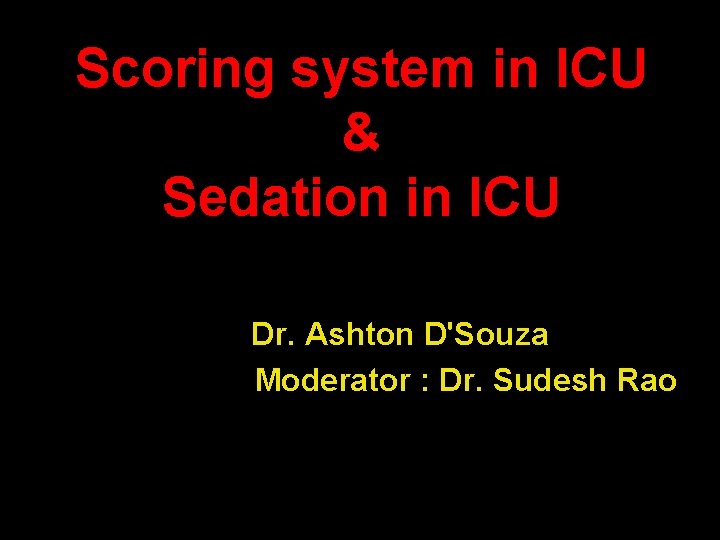 Scoring system in ICU
&
Sedation in ICU

Dr. Ashton D'Souza
Moderator : Dr. Sudesh Rao